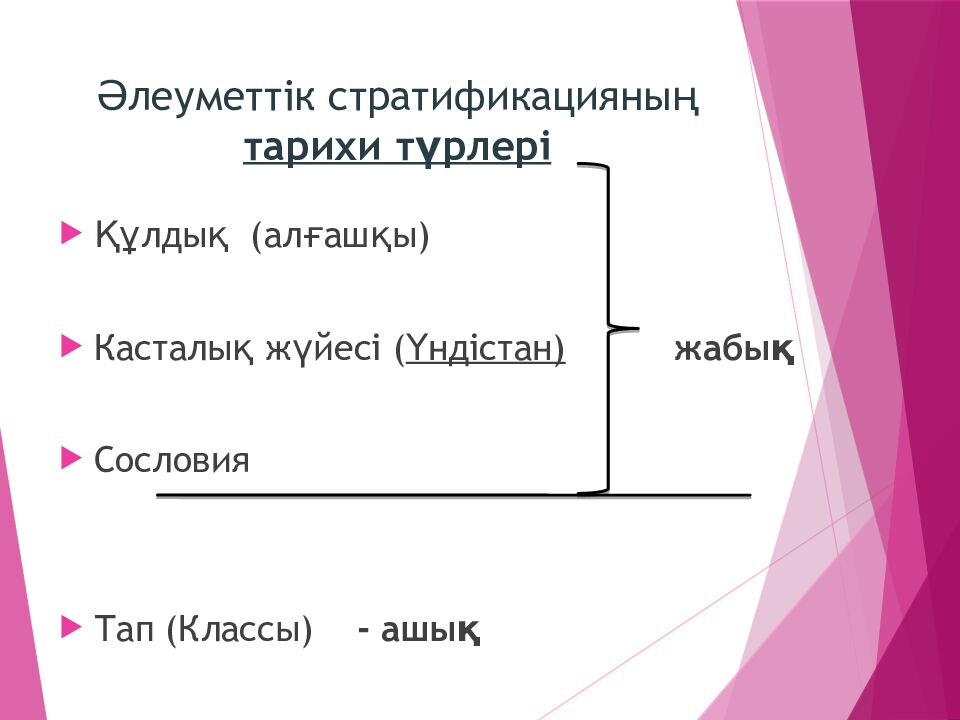 Әлеуметтік стратификацияның тарихи түрлері

Құлдық (алғашқы)

Касталық жүйесі (Үндістан) жабық

Сословия

Тап (Классы) - ашық